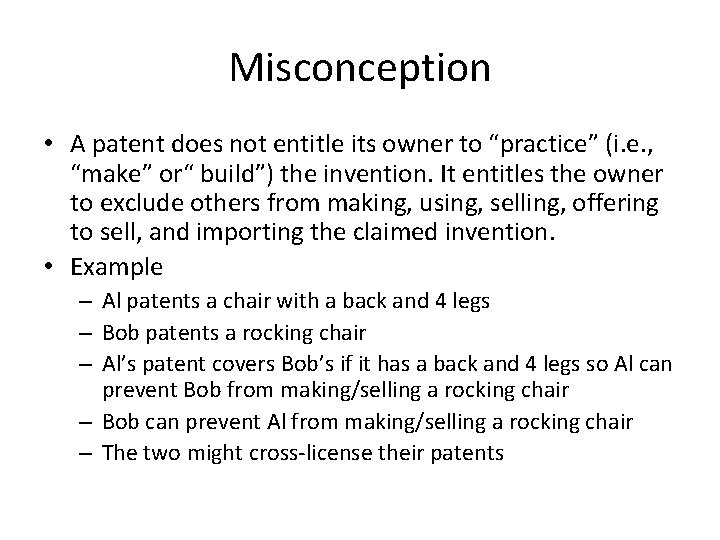 Misconception

• A patent does not entitle its owner to “practice” (i.e., “make” or“ build”) the invention. It entitles the owner to exclude others from making, using, selling, offering to sell, and importing the claimed invention.
• Example
– Al patents a chair with a back and 4 legs
– Bob patents a rocking chair
– Al’s patent covers Bob’s if it has a back and 4 legs so Al can prevent Bob from making/selling a rocking chair
– Bob can prevent Al from making/selling a rocking chair
– The two might cross-license their patents